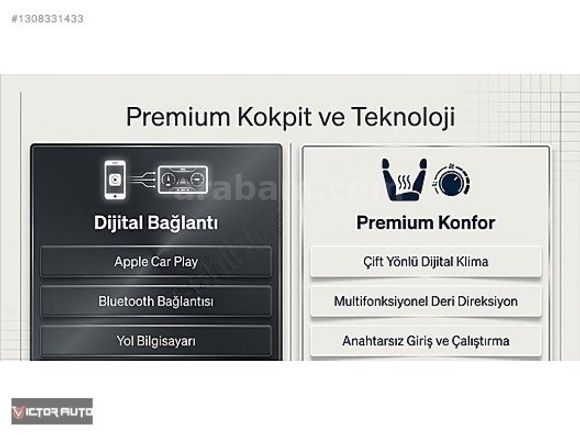 #1308331433

Premium Kokpit ve Teknoloji

Dijital Bağlantı

Apple Car Play

Bluetooth Bağlantısı

Yol Bilgisayarı

Premium Konfor

Çift Yönlü Dijital Klima

Multifonksiyonel Deri Direksiyon

Anahtarsız Giriş ve Çalıştırma

arabam.com

VICTOR AUTO